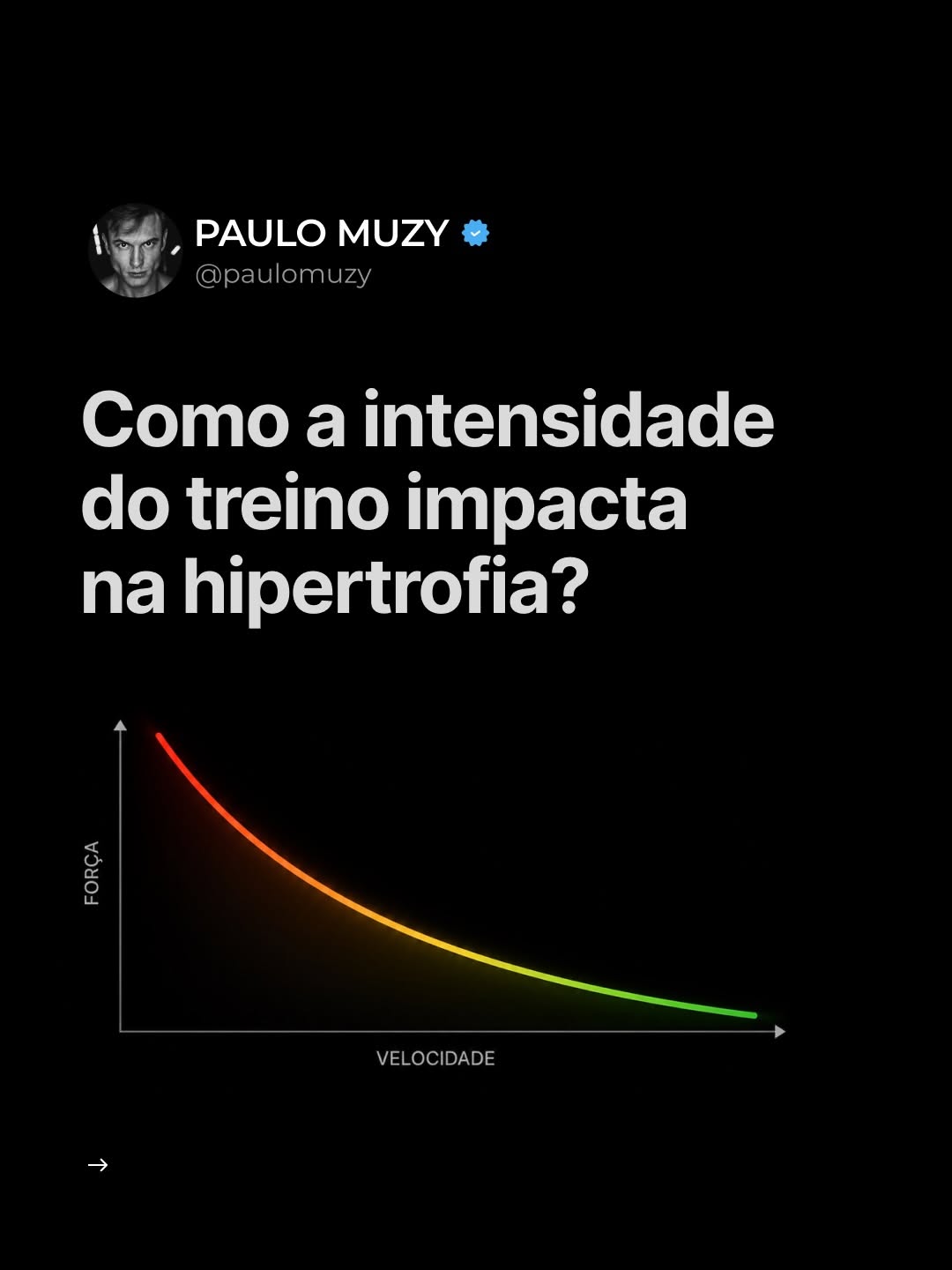 PAULO MUZY
@paulomuzy

Como a intensidade do treino impacta na hipertrofia?

FORÇA
VELOCIDADE

→